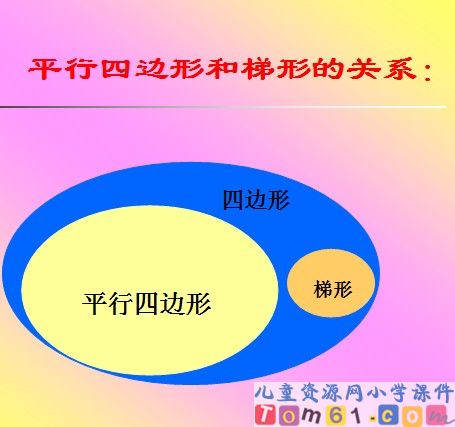 平行四边形和梯形的关系：

四边形

平行四边形

梯形

儿童资源网小学课件
Tom61.com